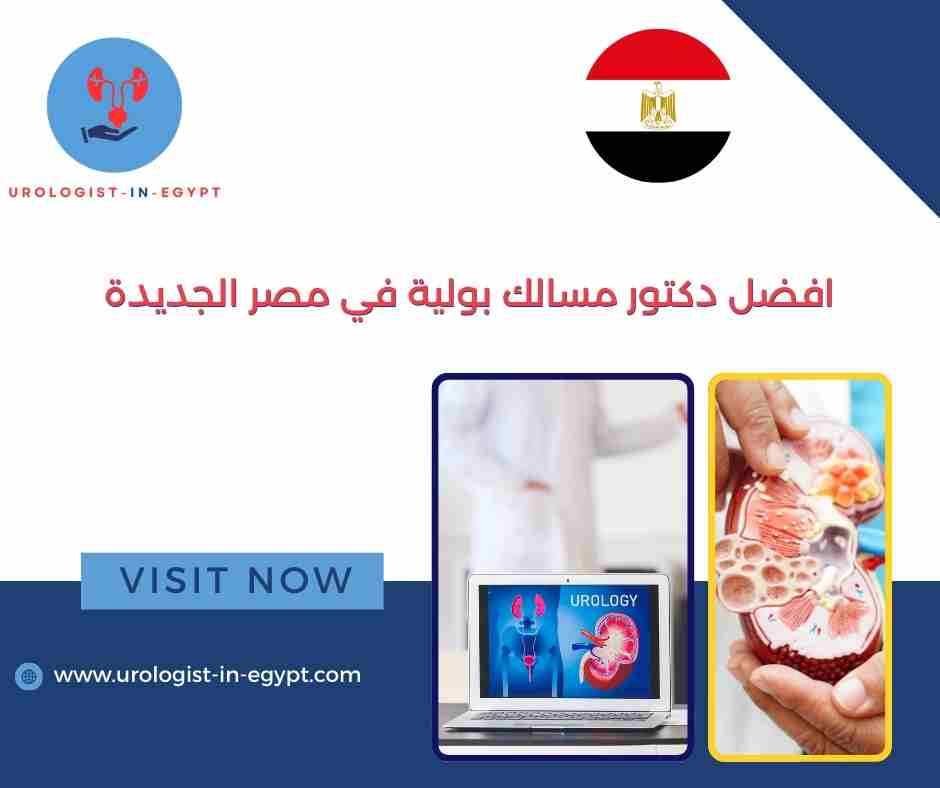 UROLOGIST-IN-EGYPT

افضل دكتور مسالك بولية في مصر الجديدة

VISIT NOW

UROLOGY

www.urologist-in-egypt.com